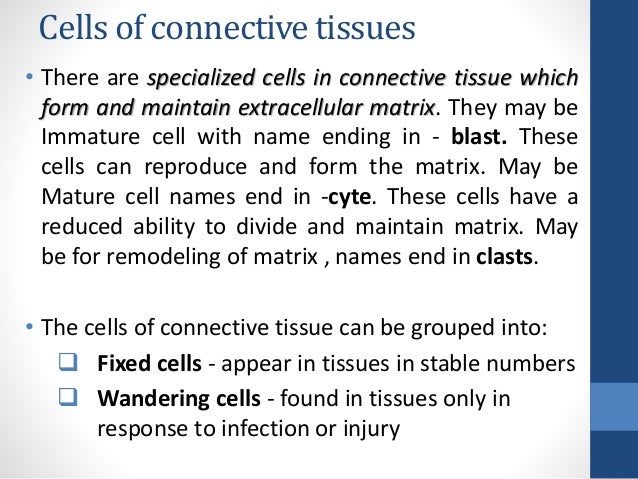 Cells of connective tissues

• There are specialized cells in connective tissue which form and maintain extracellular matrix. They may be Immature cell with name ending in - blast. These cells can reproduce and form the matrix. May be Mature cell names end in -cyte. These cells have a reduced ability to divide and maintain matrix. May be for remodeling of matrix , names end in clasts.

• The cells of connective tissue can be grouped into:
❑ Fixed cells - appear in tissues in stable numbers
❑ Wandering cells - found in tissues only in response to infection or injury